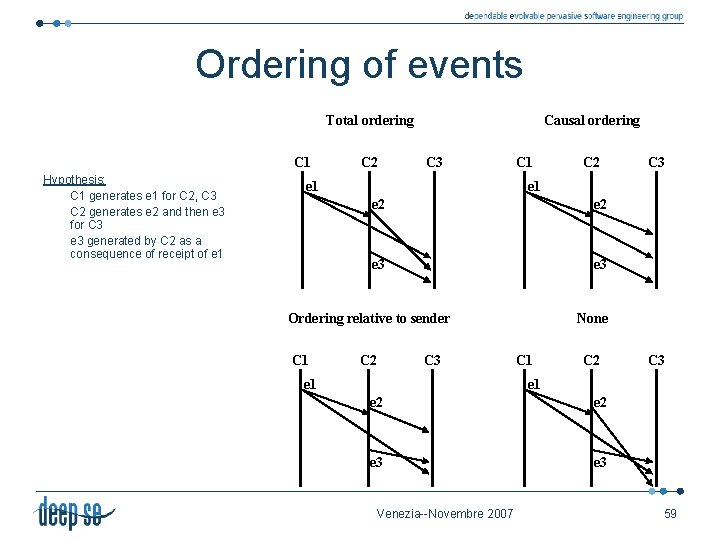 dependable evolvable pervasive software engineering group

Ordering of events

Hypothesis:
C1 generates e1 for C2, C3
C2 generates e2 and then e3 for C3
e3 generated by C2 as a consequence of receipt of e1

Total ordering
C1 C2 C3
e1
e2
e3

Causal ordering
C1 C2 C3
e1
e2
e3

Ordering relative to sender
C1 C2 C3
e1
e2
e3

None
C1 C2 C3
e1
e2
e3

deep se
Venezia--Novembre 2007
59